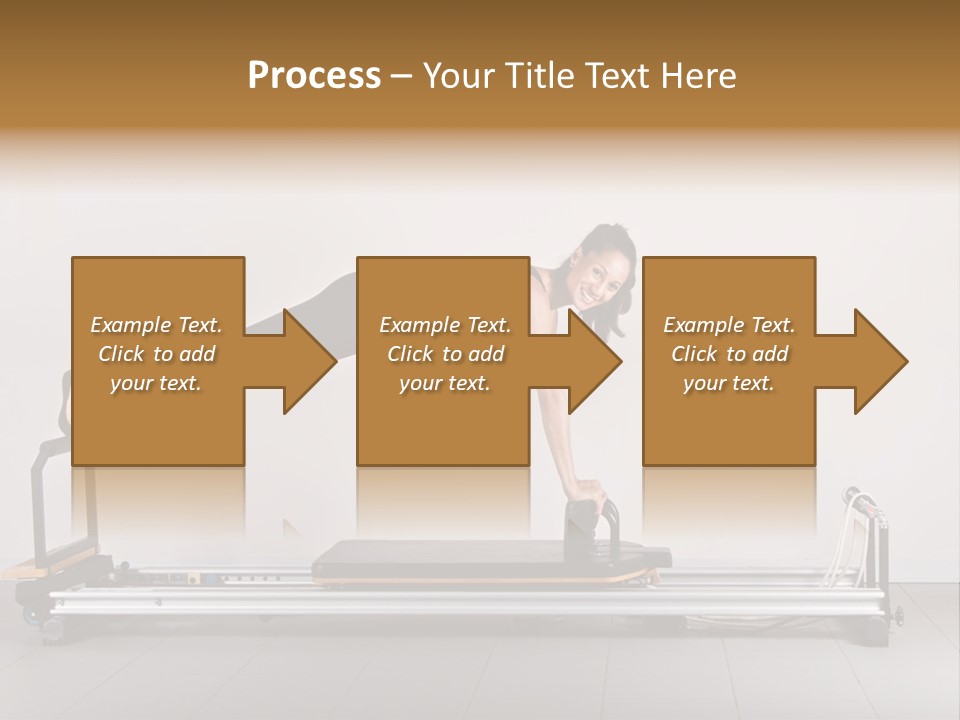 Process – Your Title Text Here

Example Text. Click to add your text.

Example Text. Click to add your text.

Example Text. Click to add your text.